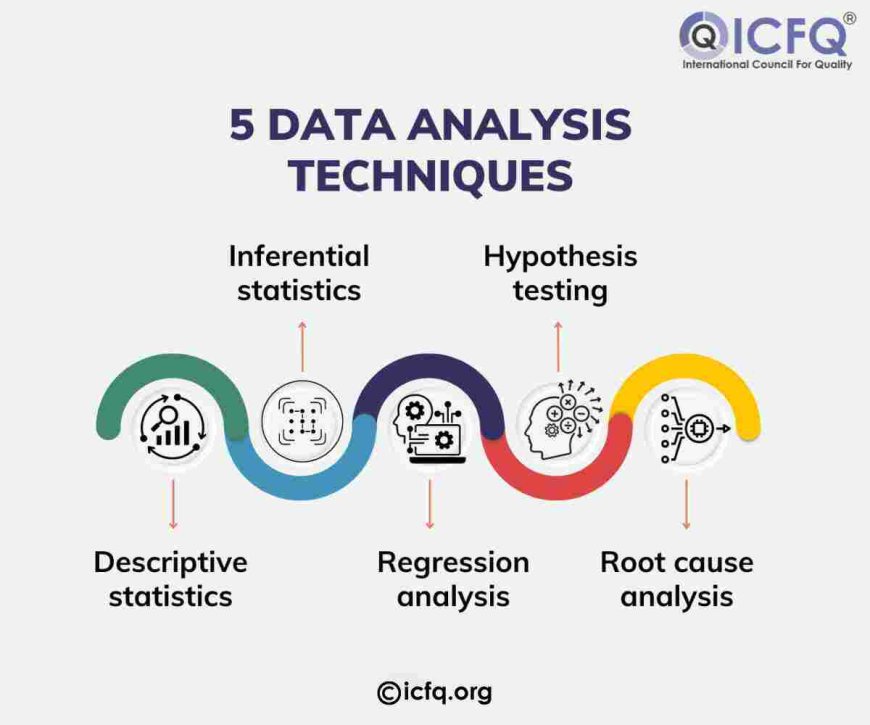 ICFQ®
International Council For Quality

5 DATA ANALYSIS TECHNIQUES

Inferential statistics

Hypothesis testing

Descriptive statistics

Regression analysis

Root cause analysis

©icfq.org